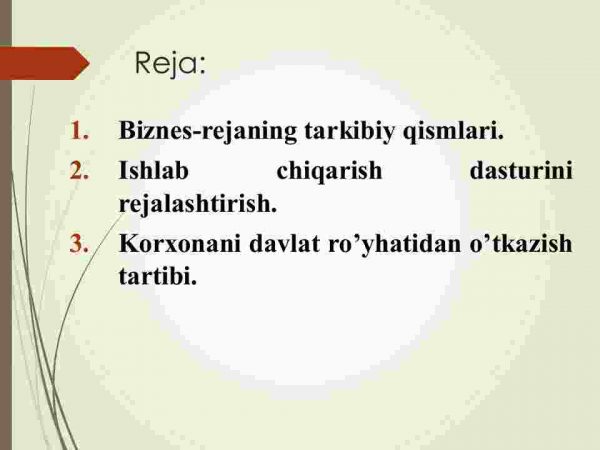 Reja:

1. Biznes-rejaning tarkibiy qismlari.
2. Ishlab chiqarish dasturini rejalashtirish.
3. Korxonani davlat ro’yhatidan o’tkazish tartibi.